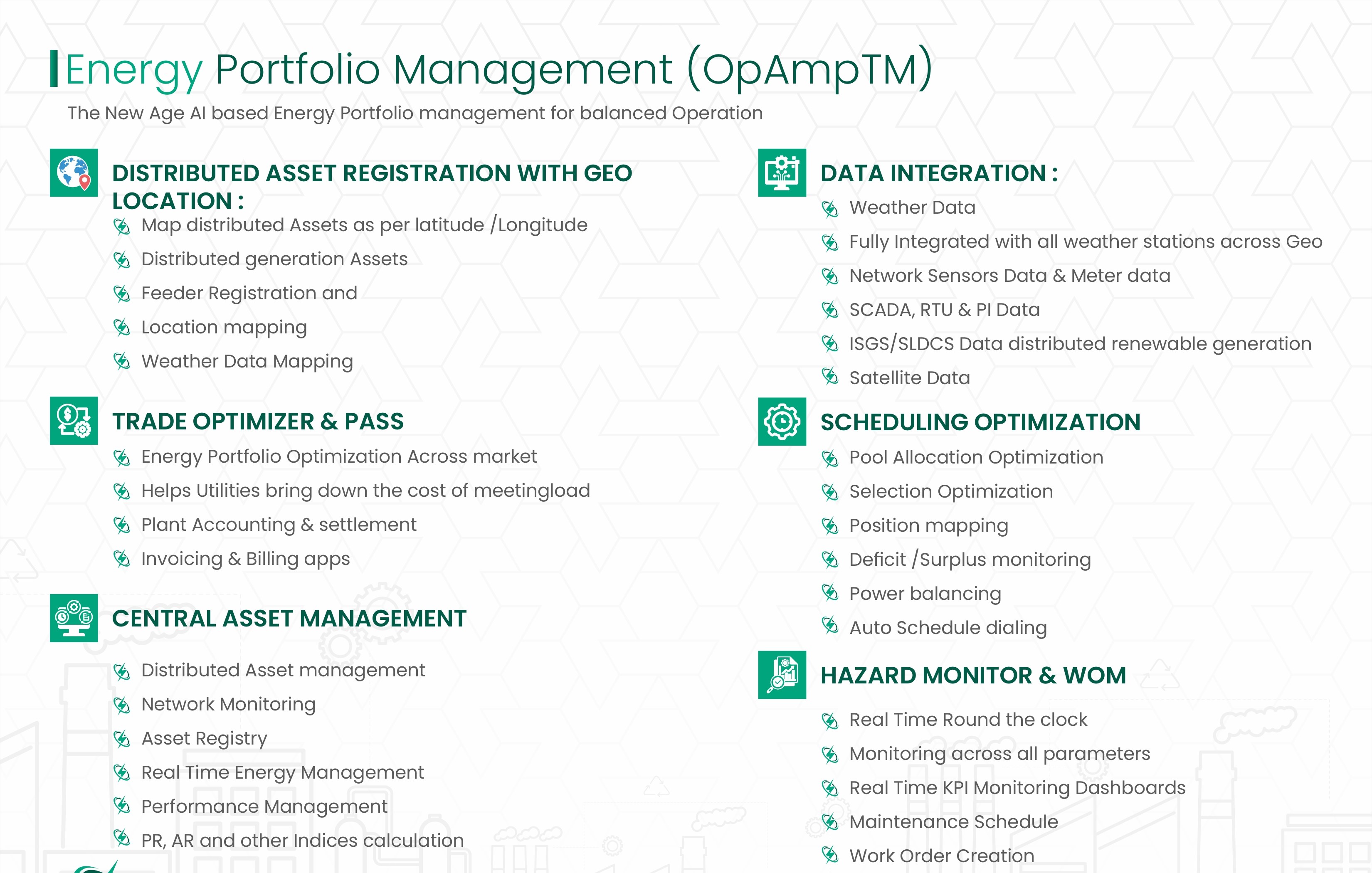 Energy Portfolio Management (OpAmpTM)

The New Age AI based Energy Portfolio management for balanced Operation

DISTRIBUTED ASSET REGISTRATION WITH GEO LOCATION :

Map distributed Assets as per latitude /Longitude

Distributed generation Assets

Feeder Registration and

Location mapping

Weather Data Mapping

TRADE OPTIMIZER & PASS

Energy Portfolio Optimization Across market

Helps Utilities bring down the cost of meetingload

Plant Accounting & settlement

Invoicing & Billing apps

CENTRAL ASSET MANAGEMENT

Distributed Asset management

Network Monitoring

Asset Registry

Real Time Energy Management

Performance Management

PR, AR and other Indices calculation

DATA INTEGRATION :

Weather Data

Fully Integrated with all weather stations across Geo

Network Sensors Data & Meter data

SCADA, RTU & PI Data

ISGS/SLDCS Data distributed renewable generation

Satellite Data

SCHEDULING OPTIMIZATION

Pool Allocation Optimization

Selection Optimization

Position mapping

Deficit /Surplus monitoring

Power balancing

Auto Schedule dialing

HAZARD MONITOR & WOM

Real Time Round the clock

Monitoring across all parameters

Real Time KPI Monitoring Dashboards

Maintenance Schedule

Work Order Creation